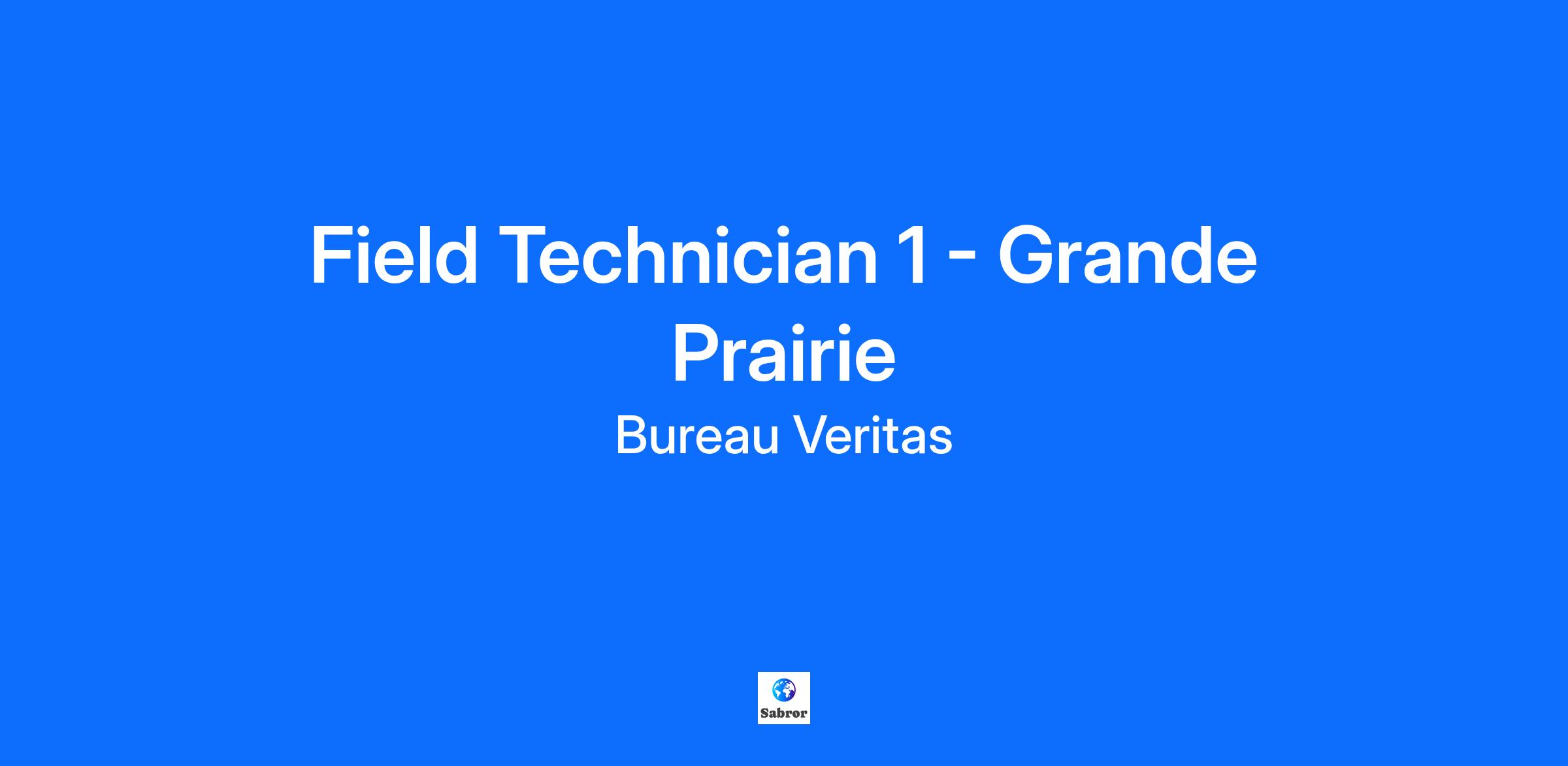 Field Technician 1 - Grande Prairie

Bureau Veritas

Sabror